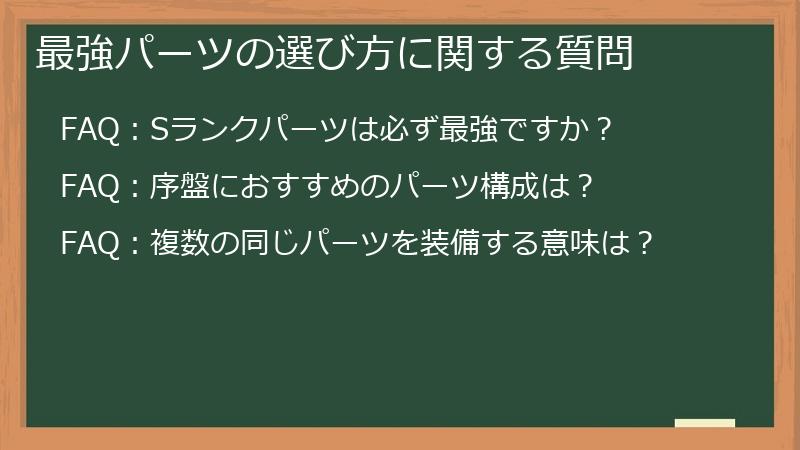 最強パーツの選び方に関する質問

FAQ：Sランクパーツは必ず最強ですか？

FAQ：序盤におすすめのパーツ構成は？

FAQ：複数の同じパーツを装備する意味は？